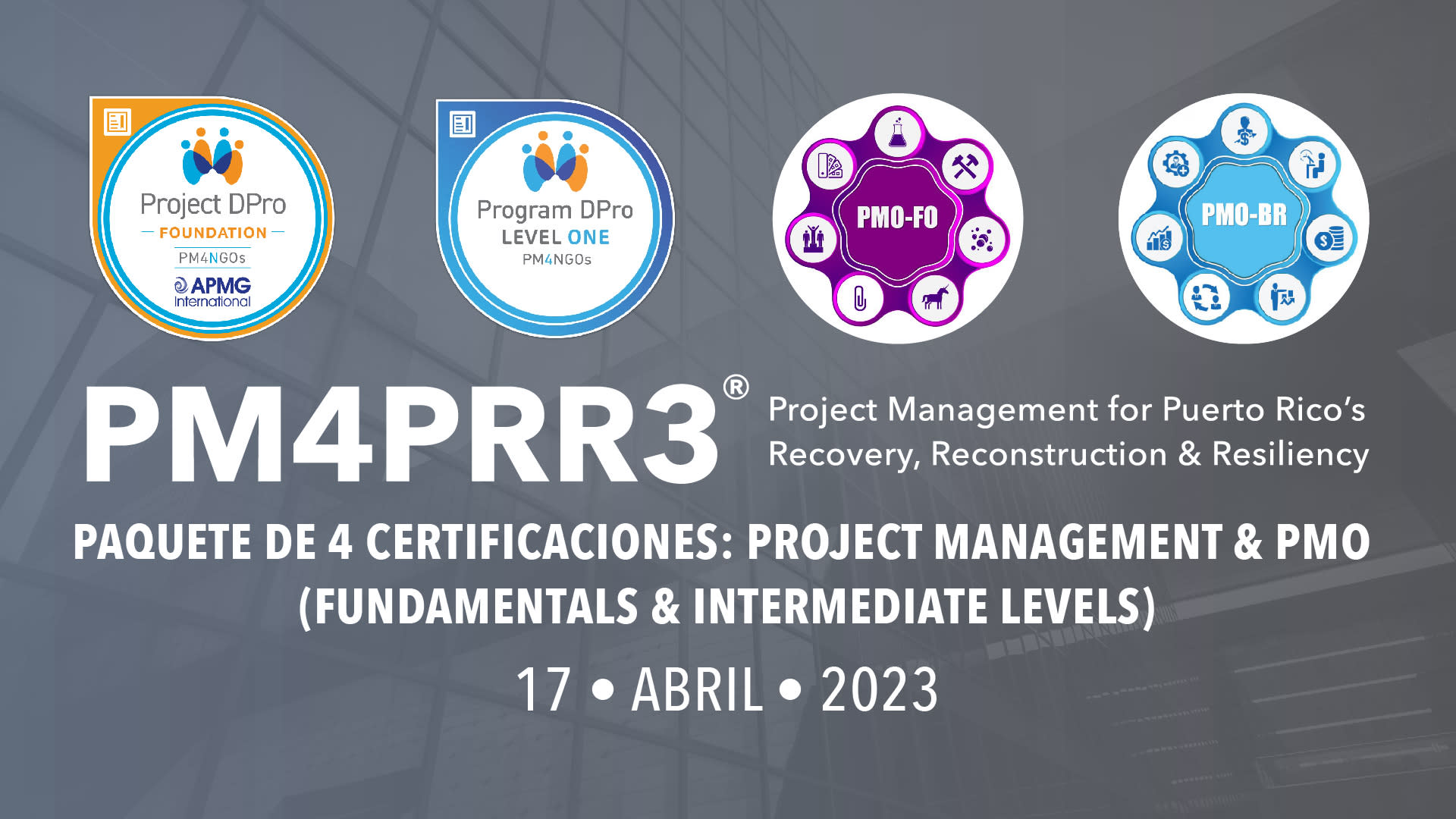 Project DPro
FOUNDATION
PM4NGOs
APMG International

Program DPro
LEVEL ONE
PM4NGOs

PMO-FO

PMO-BR

PM4PRR3®
Project Management for Puerto Rico's Recovery, Reconstruction & Resiliency

PAQUETE DE 4 CERTIFICACIONES: PROJECT MANAGEMENT & PMO (FUNDAMENTALS & INTERMEDIATE LEVELS)

17 • ABRIL • 2023